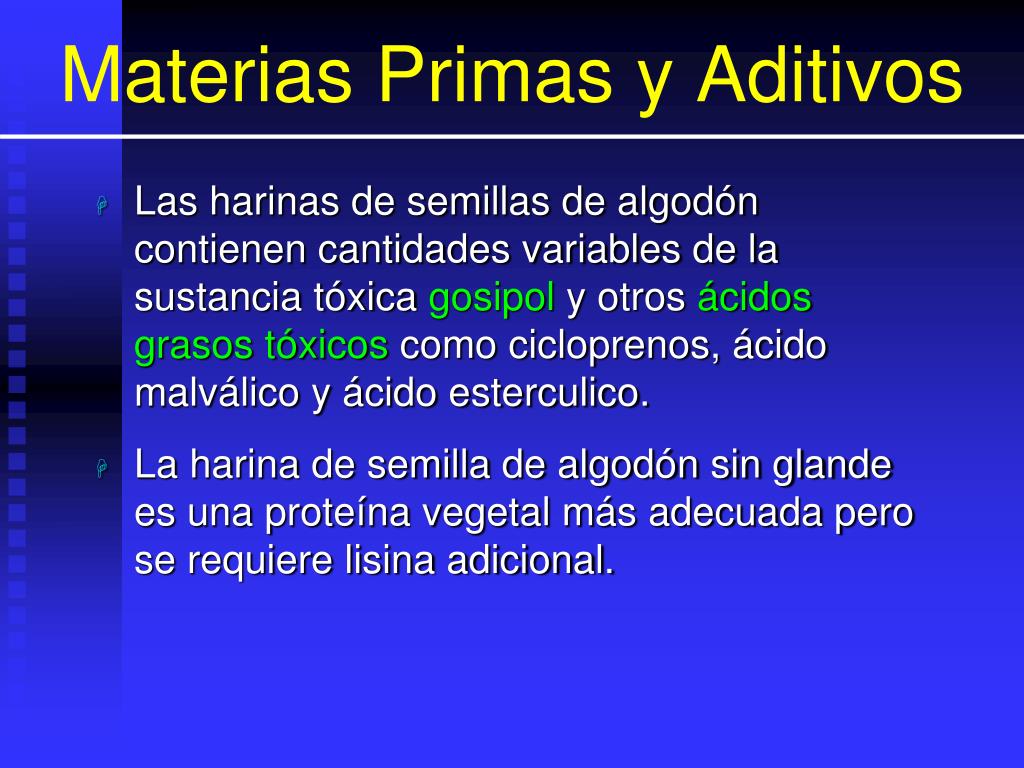 Materias Primas y Aditivos

Las harinas de semillas de algodón contienen cantidades variables de la sustancia tóxica gosipol y otros ácidos grasos tóxicos como cicloprenos, ácido malválico y ácido esterculico.

La harina de semilla de algodón sin glande es una proteína vegetal más adecuada pero se requiere lisina adicional.